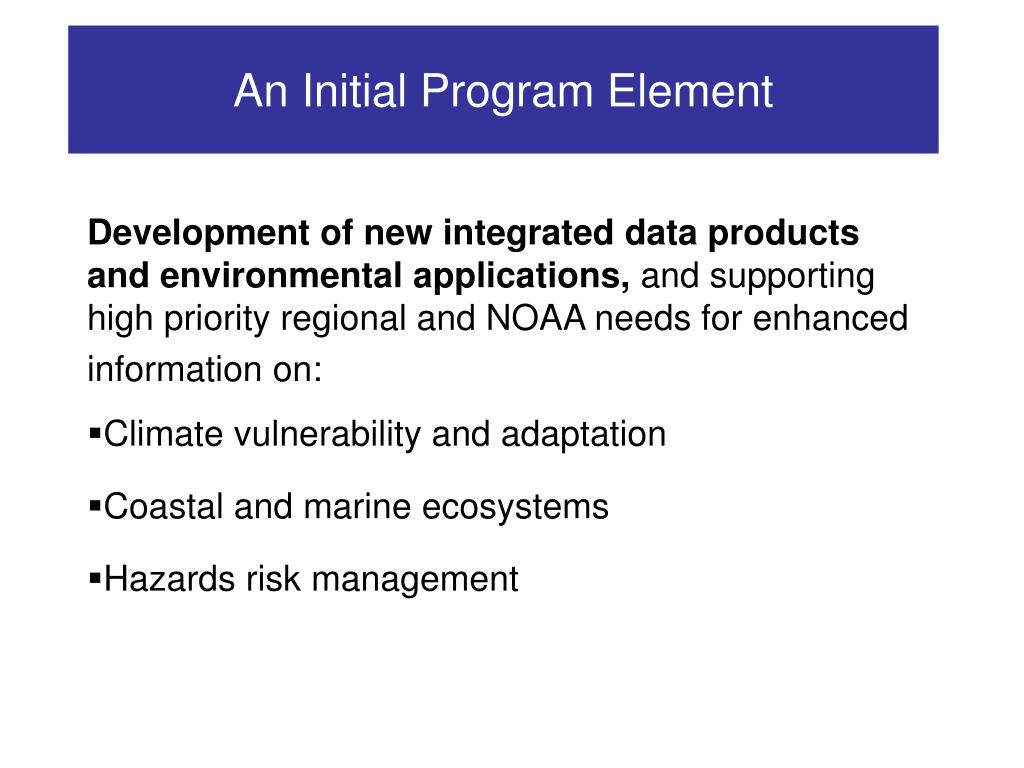 An Initial Program Element

Development of new integrated data products and environmental applications, and supporting high priority regional and NOAA needs for enhanced information on:

▪Climate vulnerability and adaptation

▪Coastal and marine ecosystems

▪Hazards risk management